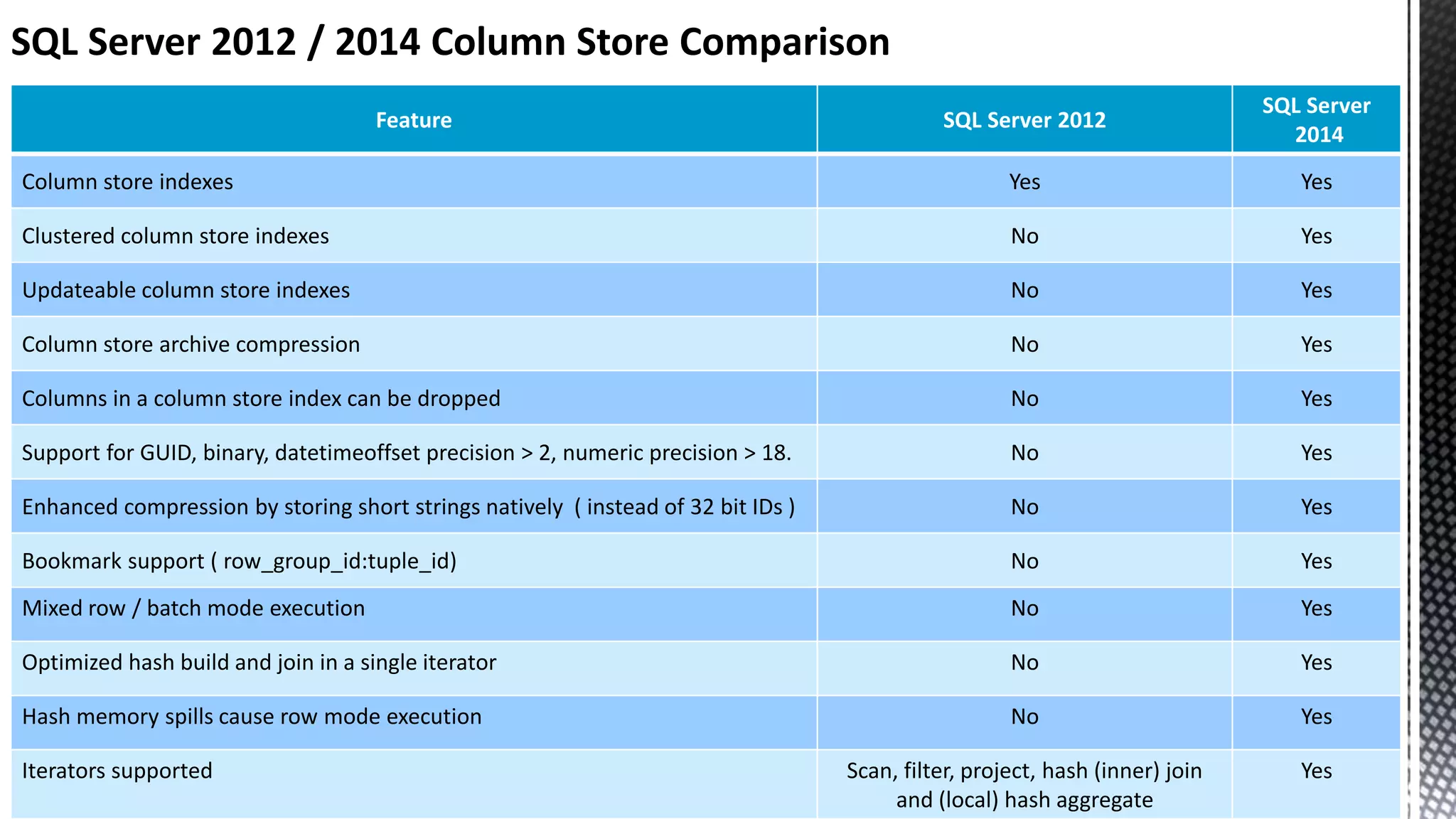 SQL Server 2012 / 2014 Column Store Comparison

| Feature | SQL Server 2012 | SQL Server 2014 |
|---|---|---|
| Column store indexes | Yes | Yes |
| Clustered column store indexes | No | Yes |
| Updateable column store indexes | No | Yes |
| Column store archive compression | No | Yes |
| Columns in a column store index can be dropped | No | Yes |
| Support for GUID, binary, datetimeoffset precision > 2, numeric precision > 18. | No | Yes |
| Enhanced compression by storing short strings natively ( instead of 32 bit IDs ) | No | Yes |
| Bookmark support ( row_group_id:tuple_id) | No | Yes |
| Mixed row / batch mode execution | No | Yes |
| Optimized hash build and join in a single iterator | No | Yes |
| Hash memory spills cause row mode execution | No | Yes |
| Iterators supported | Scan, filter, project, hash (inner) join and (local) hash aggregate | Yes |